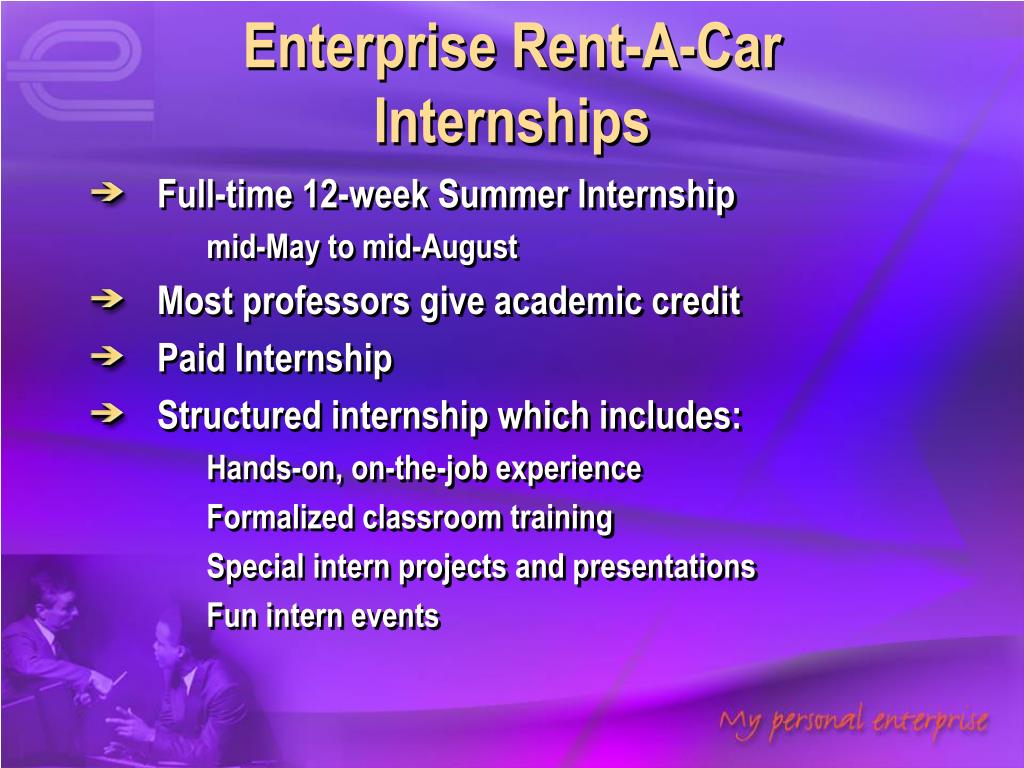 Enterprise Rent-A-Car Internships

➔ Full-time 12-week Summer Internship
mid-May to mid-August

➔ Most professors give academic credit

➔ Paid Internship

➔ Structured internship which includes:
Hands-on, on-the-job experience
Formalized classroom training
Special intern projects and presentations
Fun intern events

My personal enterprise